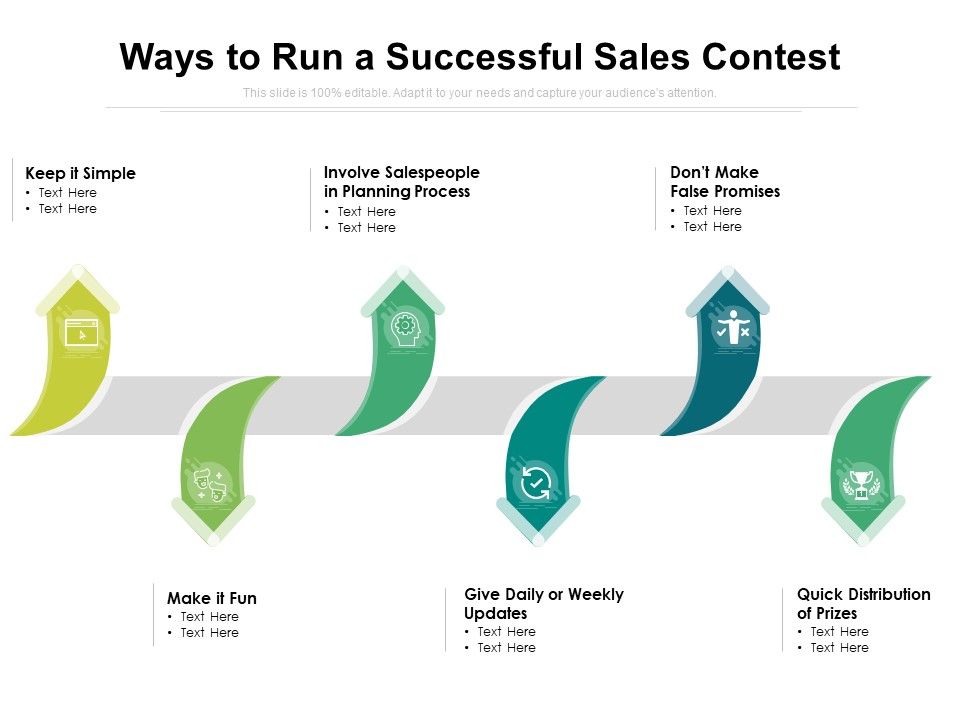 Ways to Run a Successful Sales Contest

This slide is 100% editable. Adapt it to your needs and capture your audience's attention.

Keep it Simple
• Text Here
• Text Here

Involve Salespeople in Planning Process
• Text Here
• Text Here

Don't Make False Promises
• Text Here
• Text Here

Make it Fun
• Text Here
• Text Here

Give Daily or Weekly Updates
• Text Here
• Text Here

Quick Distribution of Prizes
• Text Here
• Text Here